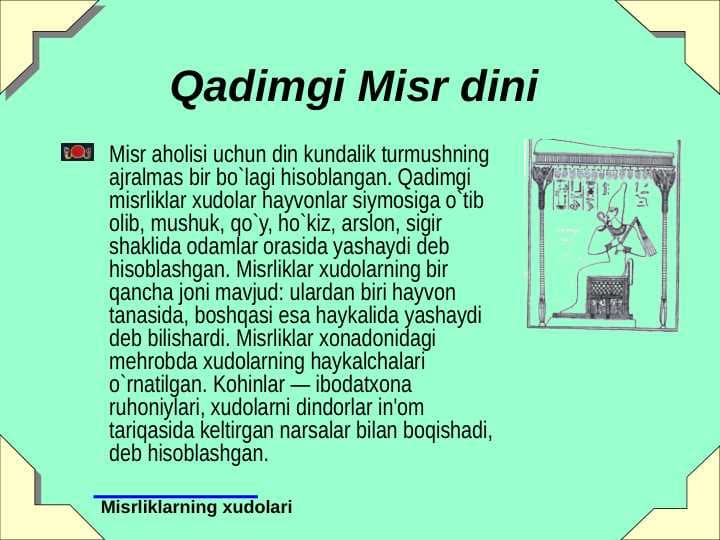 Qadimgi Misr dini

Misr aholisi uchun din kundalik turmushning ajralmas bir bo`lagi hisoblangan. Qadimgi misrliklar xudolar hayvonlar siymosiga o`tib olib, mushuk, qo`y, ho`kiz, arslon, sigir shaklida odamlar orasida yashaydi deb hisoblashgan. Misrliklar xudolarning bir qancha joni mavjud: ulardan biri hayvon tanasida, boshqasi esa haykalida yashaydi deb bilishardi. Misrliklar xonadonidagi mehrobda xudolarning haykalchalari o`rnatilgan. Kohinlar — ibodatxona ruhoniylari, xudolarni dindorlar in'om tariqasida keltirgan narsalar bilan boqishadi, deb hisoblashgan.

Misrliklarning xudolari